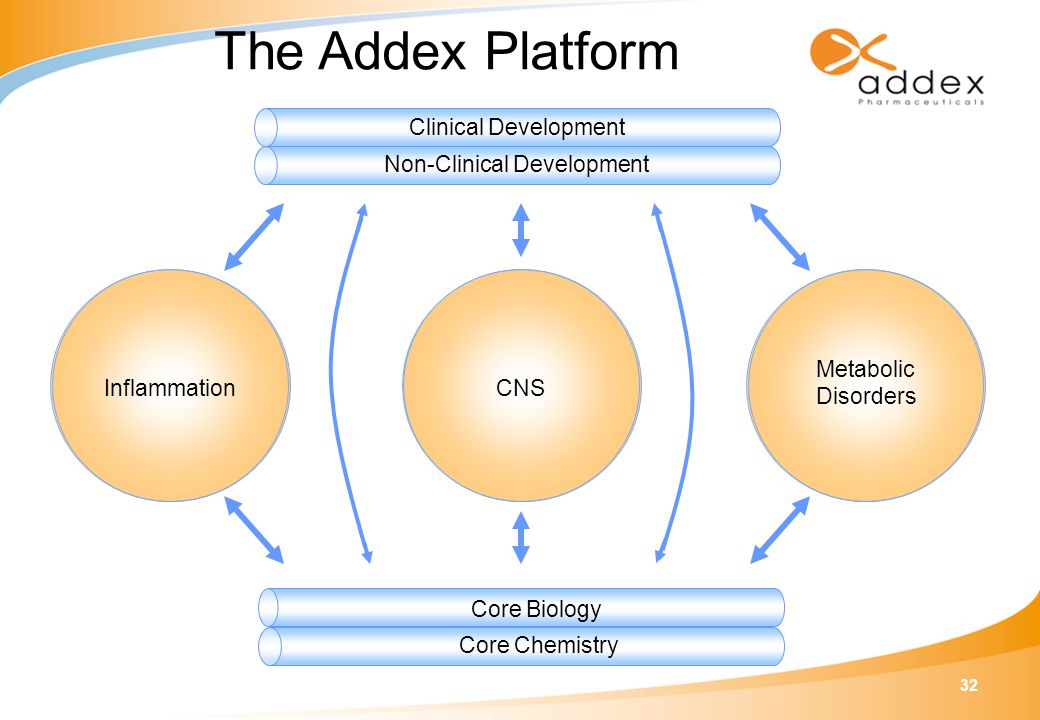 The Addex Platform

addex
Pharmaceuticals

Clinical Development
Non-Clinical Development

Inflammation

CNS

Metabolic Disorders

Core Biology
Core Chemistry

32